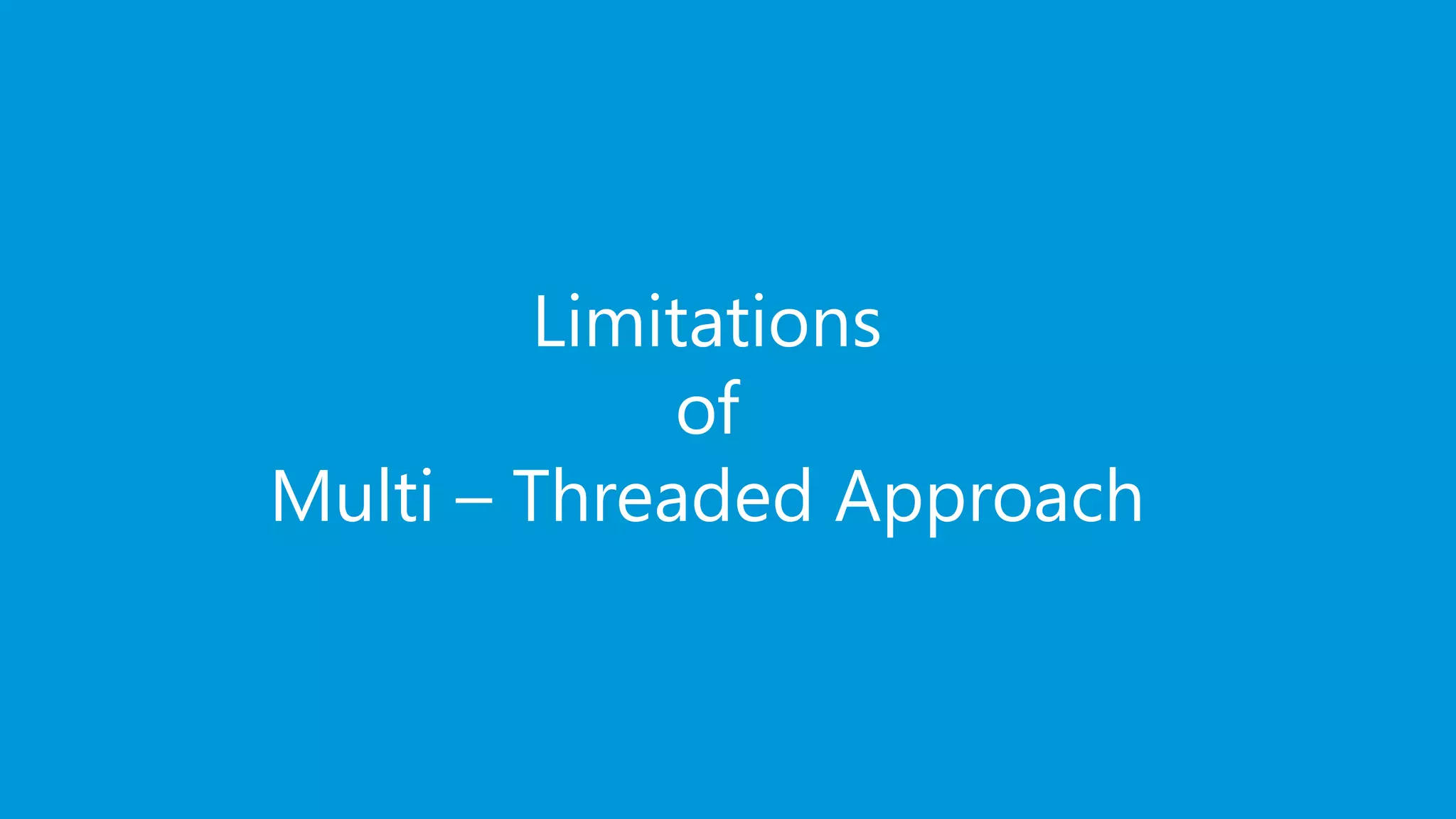 Limitations
of
Multi – Threaded Approach